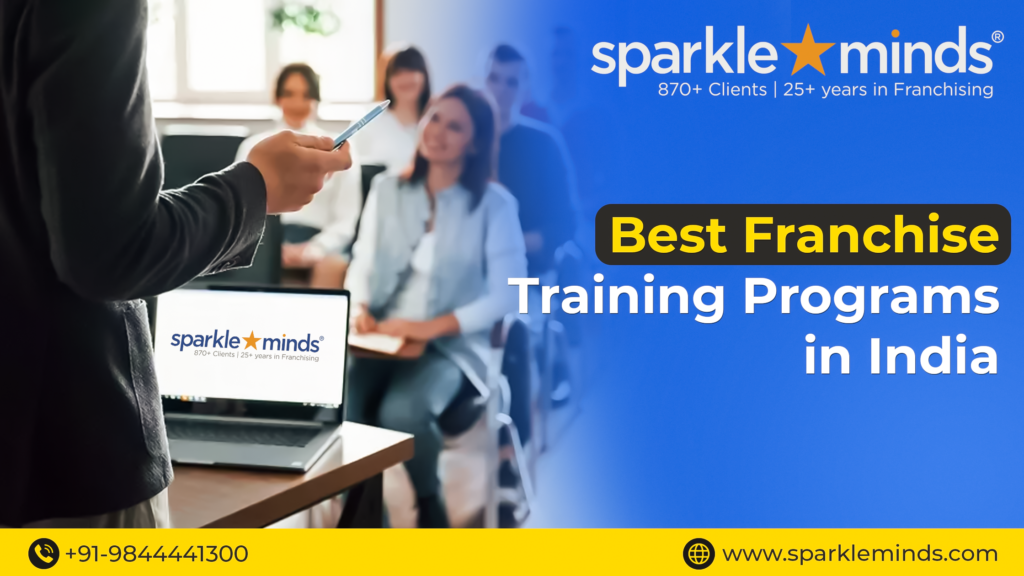 sparkle minds®
870+ Clients | 25+ years in Franchising

Best Franchise Training Programs in India

sparkle minds®
870+ Clients | 25+ years in Franchising

+91-9844441300

www.sparkleminds.com